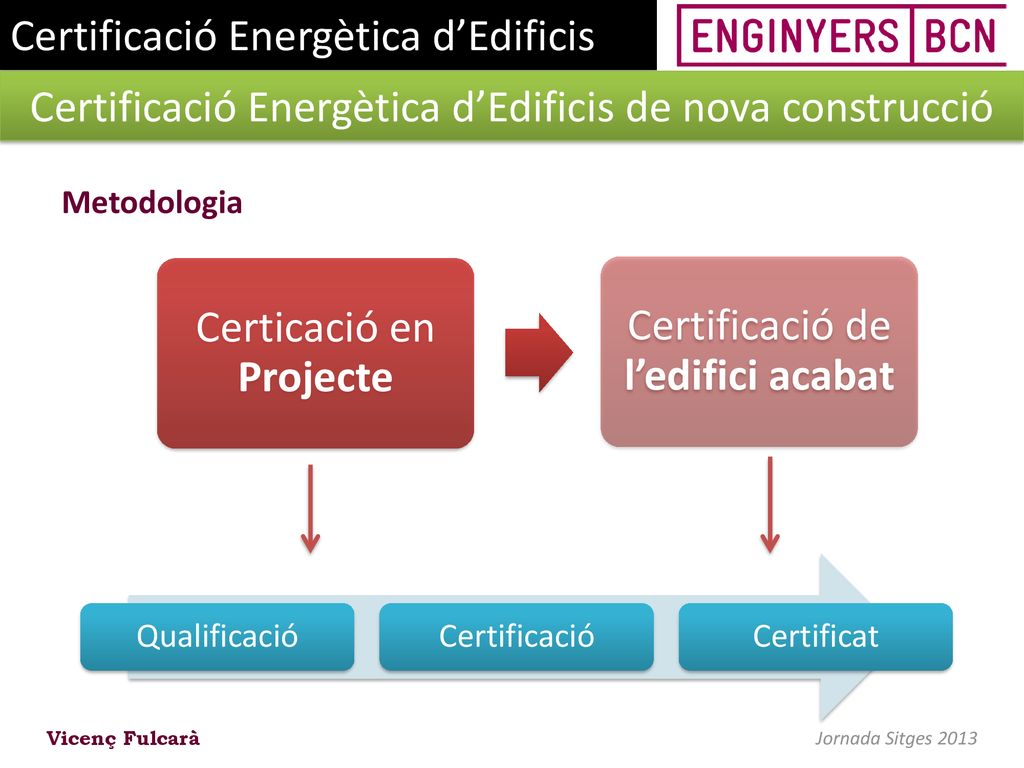 Certificació Energètica d’Edificis

ENGINYERS BCN

Certificació Energètica d’Edificis de nova construcció

Metodologia

Certicació en Projecte

Certificació de l’edifici acabat

Qualificació

Certificació

Certificat

Vicenç Fulcarà

Jornada Sitges 2013